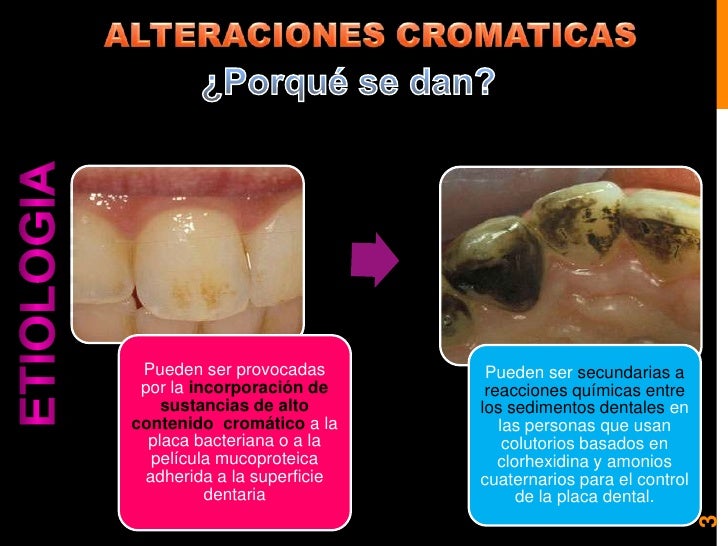 ALTERACIONES CROMATICAS
¿Porqué se dan?

ETIOLOGIA

Pueden ser provocadas por la incorporación de sustancias de alto contenido cromático a la placa bacteriana o a la película mucoproteica adherida a la superficie dentaria

Pueden ser secundarias a reacciones químicas entre los sedimentos dentales en las personas que usan colutorios basados en clorhexidina y amonios cuaternarios para el control de la placa dental.

3